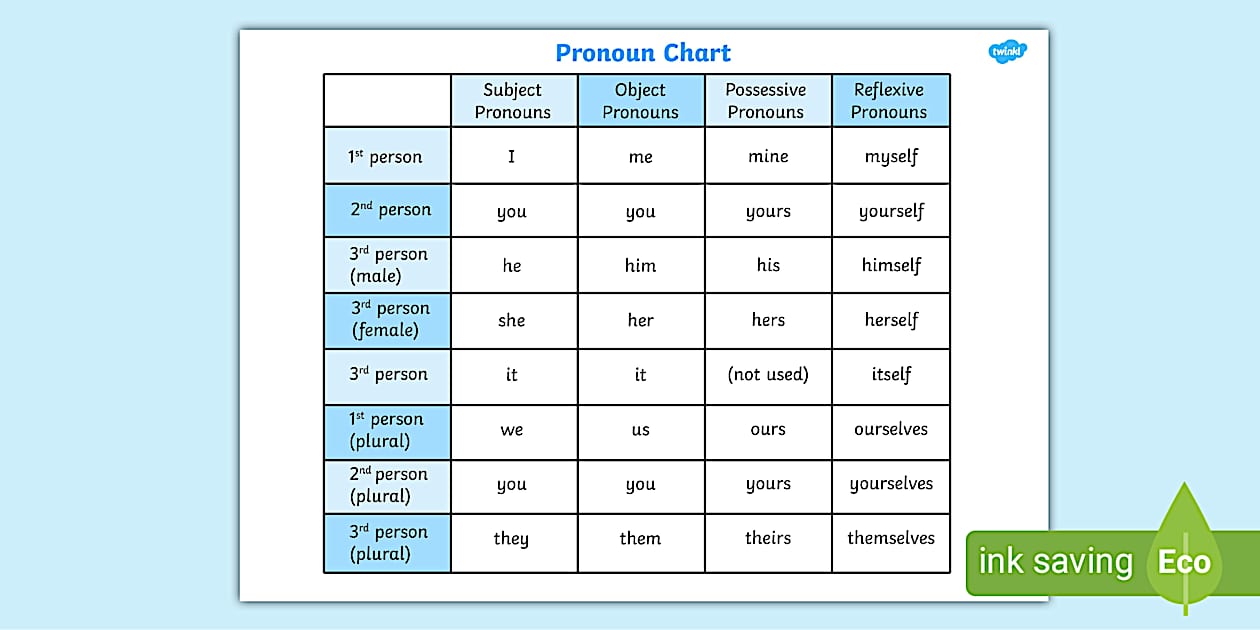 Pronoun Chart

twinkl

| | Subject Pronouns | Object Pronouns | Possessive Pronouns | Reflexive Pronouns |
|---|---|---|---|---|
| $1^{st}$ person | I | me | mine | myself |
| $2^{nd}$ person | you | you | yours | yourself |
| $3^{rd}$ person (male) | he | him | his | himself |
| $3^{rd}$ person (female) | she | her | hers | herself |
| $3^{rd}$ person | it | it | (not used) | itself |
| $1^{st}$ person (plural) | we | us | ours | ourselves |
| $2^{nd}$ person (plural) | you | you | yours | yourselves |
| $3^{rd}$ person (plural) | they | them | theirs | themselves |

ink saving Eco